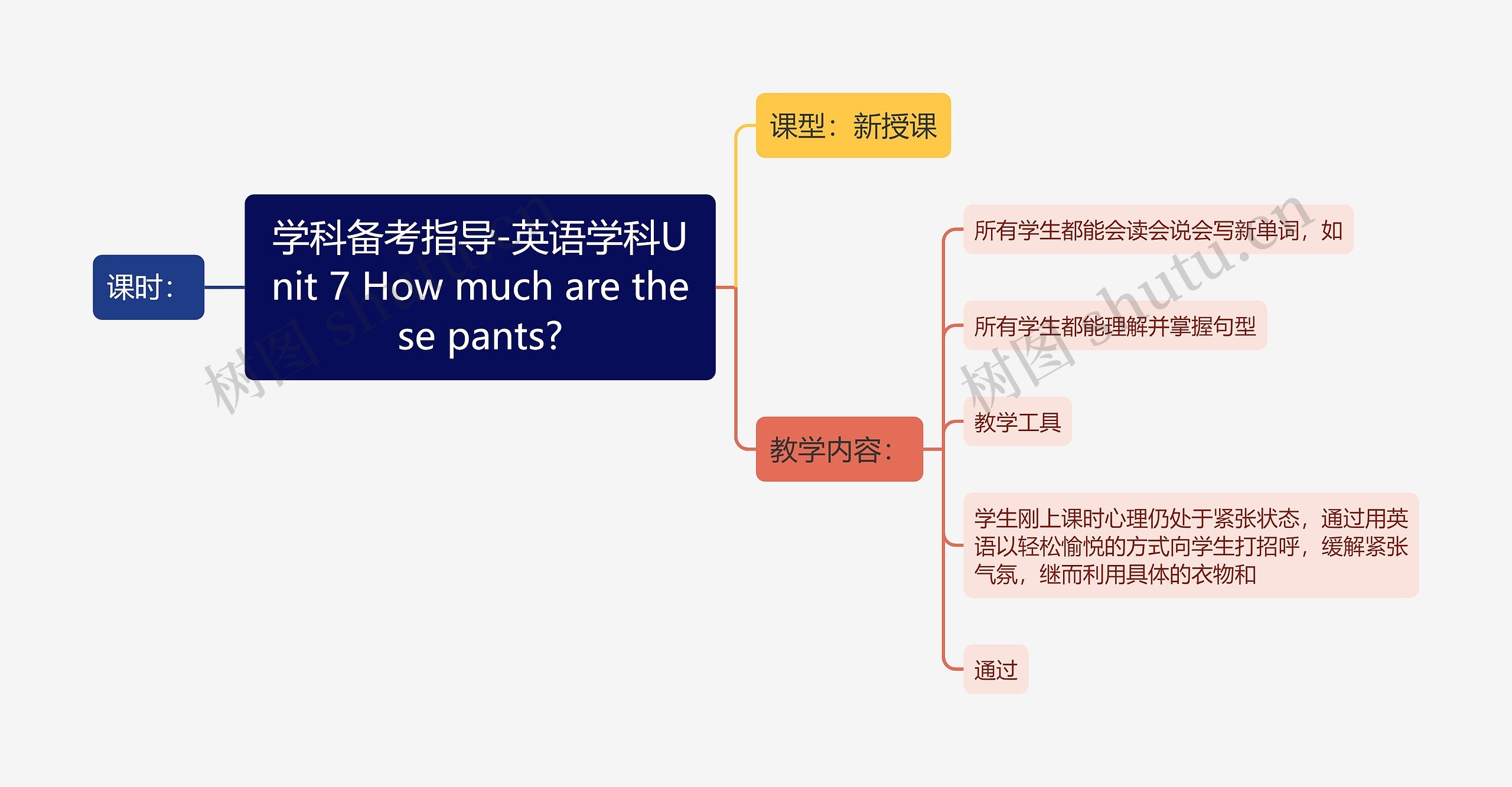 课时:

学科备考指导-英语学科Unit 7 How much are these pants?

课型：新授课

教学内容:

所有学生都能会读会说会写新单词，如

所有学生都能理解并掌握句型

教学工具

学生刚上课时心理仍处于紧张状态，通过用英语以轻松愉悦的方式向学生打招呼，缓解紧张气氛，继而利用具体的衣物和

通过

树图 shutu.cn

树图 shutu.cn